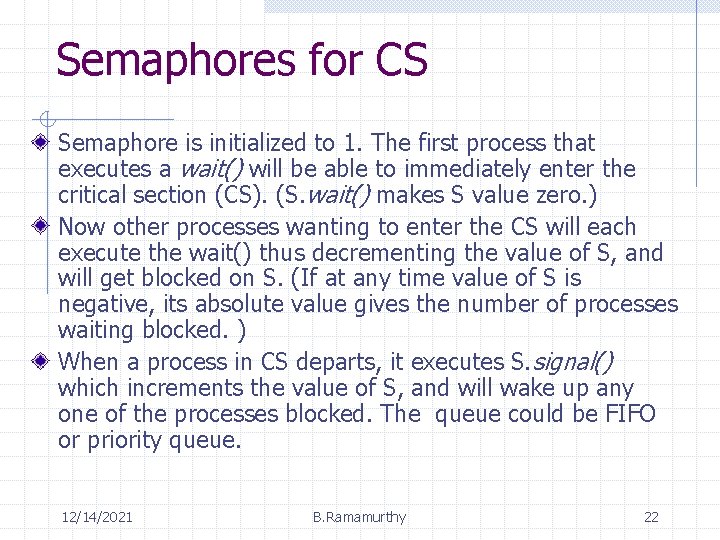 Semaphores for CS

Semaphore is initialized to 1. The first process that executes a wait() will be able to immediately enter the critical section (CS). (S.wait() makes S value zero.)

Now other processes wanting to enter the CS will each execute the wait() thus decrementing the value of S, and will get blocked on S. (If at any time value of S is negative, its absolute value gives the number of processes waiting blocked. )

When a process in CS departs, it executes S.signal() which increments the value of S, and will wake up any one of the processes blocked. The queue could be FIFO or priority queue.

12/14/2021 B.Ramamurthy 22